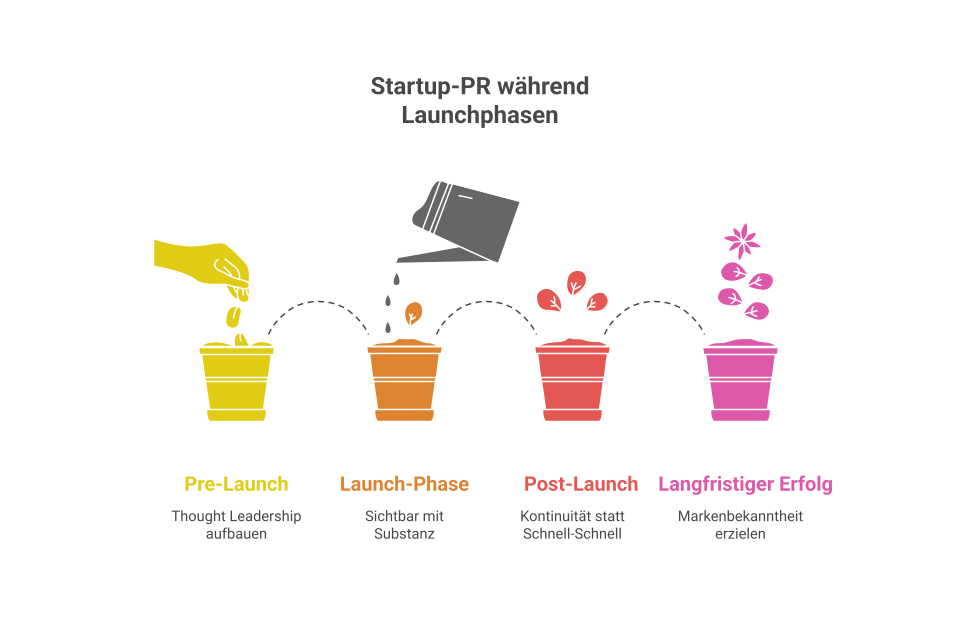 Startup-PR während Launchphasen

Pre-Launch
Thought Leadership aufbauen

Launch-Phase
Sichtbar mit Substanz

Post-Launch
Kontinuität statt Schnell-Schnell

Langfristiger Erfolg
Markenbekanntheit erzielen